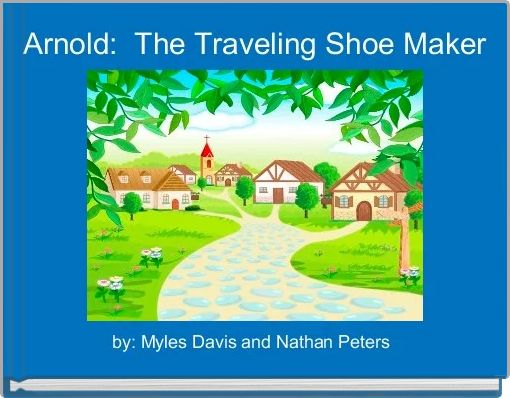 Arnold:  The Traveling Shoe Maker

by: Myles Davis and Nathan Peters